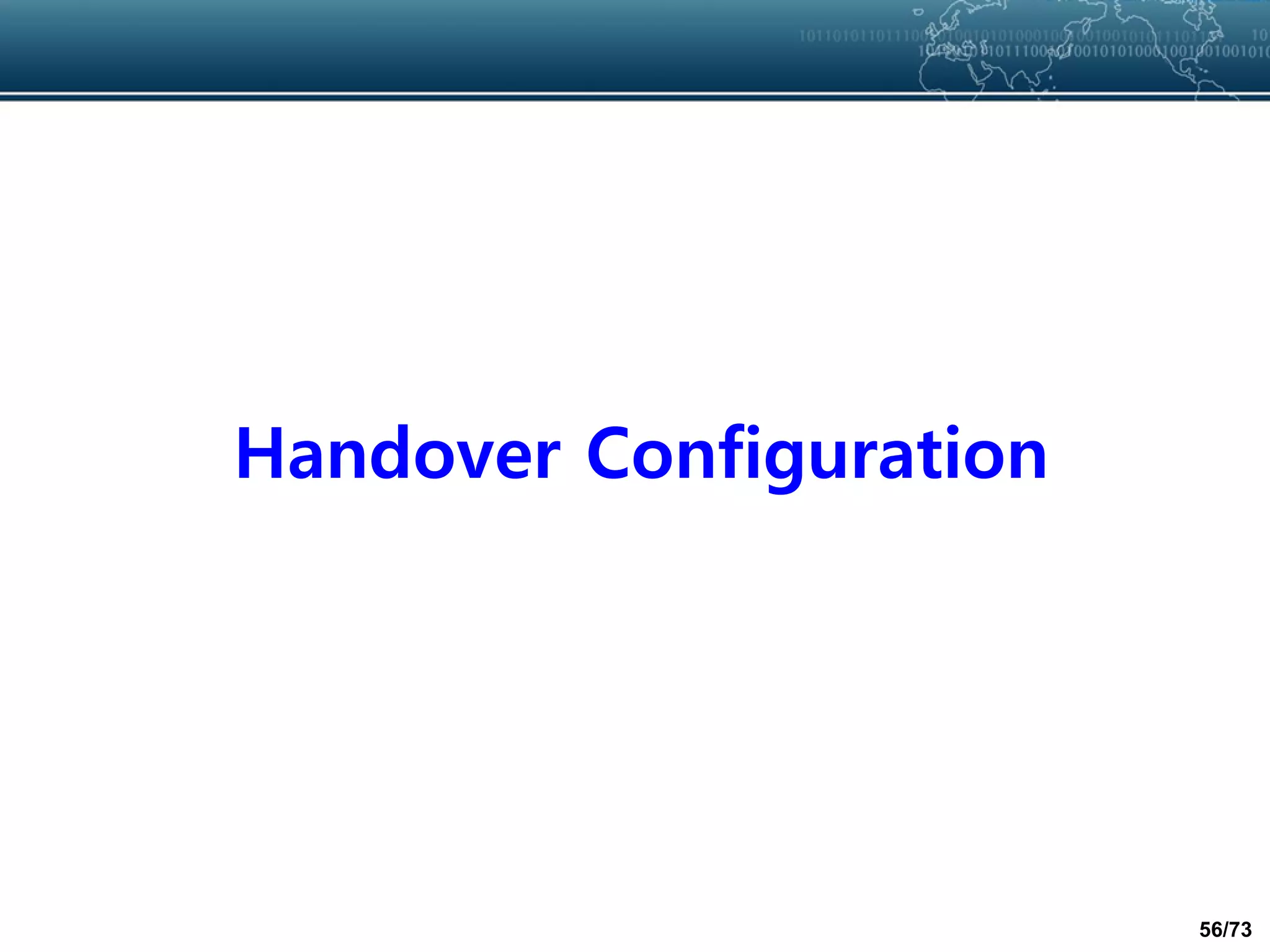 Handover Configuration

56/73